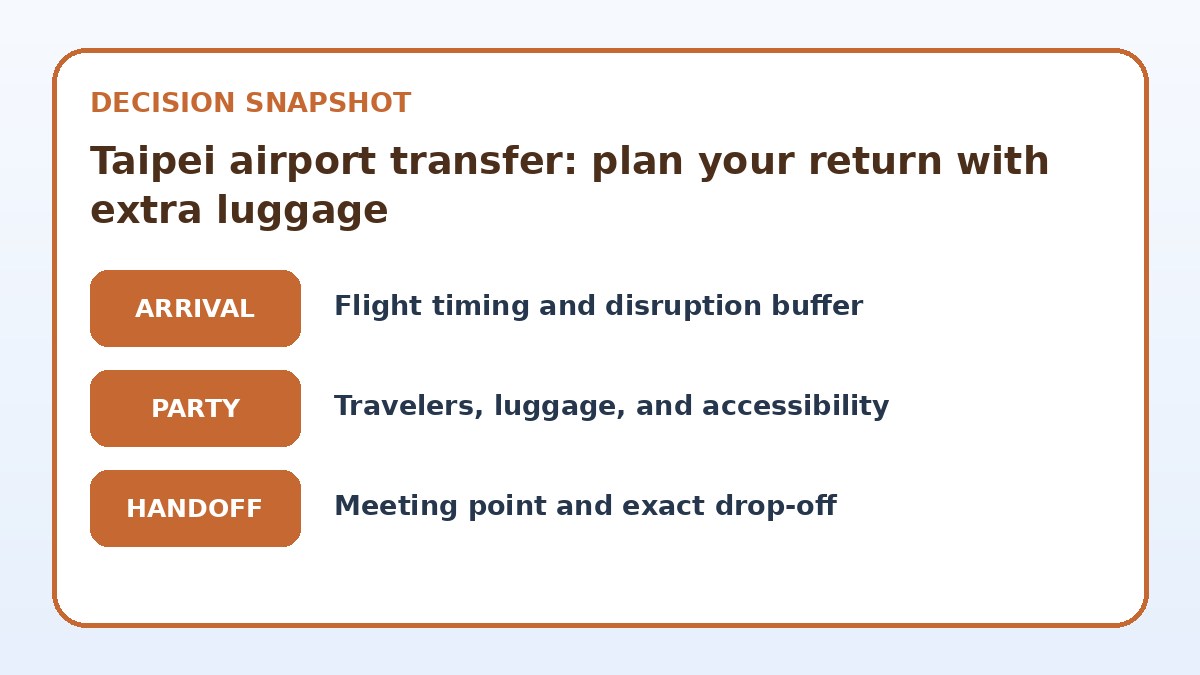 DECISION SNAPSHOT

Taipei airport transfer: plan your return with extra luggage

ARRIVAL

Flight timing and disruption buffer

PARTY

Travelers, luggage, and accessibility

HANDOFF

Meeting point and exact drop-off